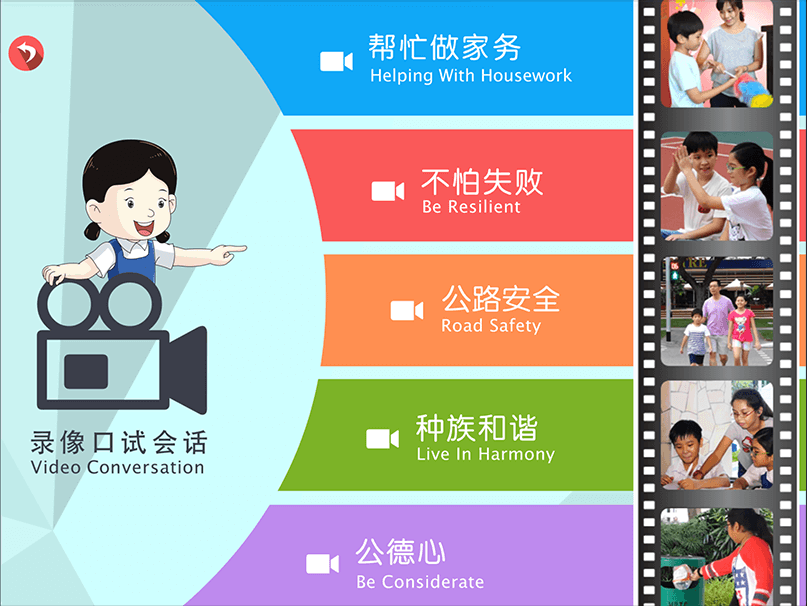 录像口试会话
Video Conversation

帮忙做家务
Helping With Housework

不怕失败
Be Resilient

公路安全
Road Safety

种族和谐
Live In Harmony

公德心
Be Considerate